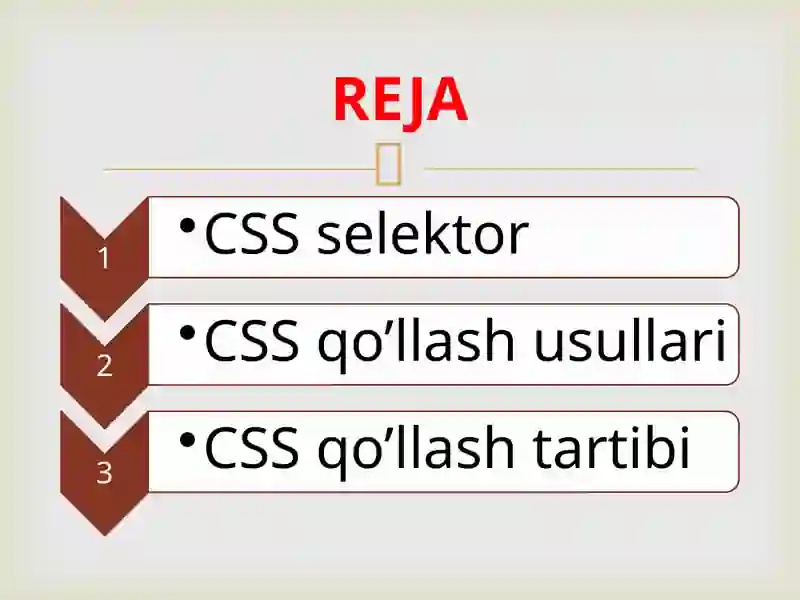 REJA

1 • CSS selektor

2 • CSS qo’llash usullari

3 • CSS qo’llash tartibi